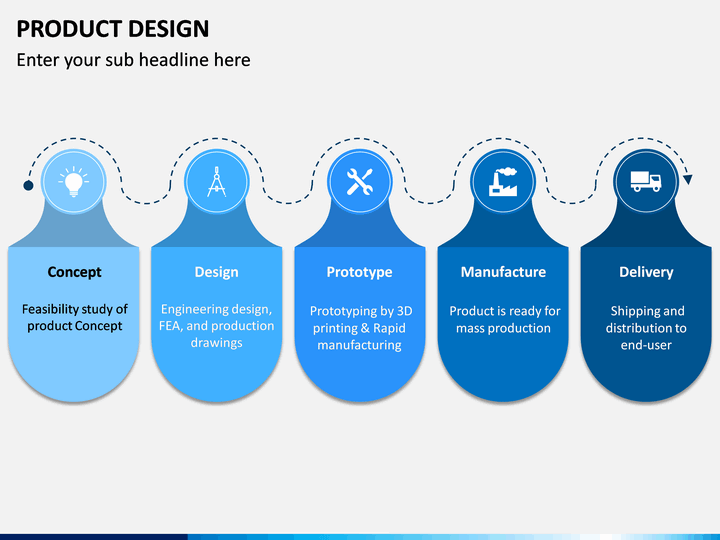 PRODUCT DESIGN
Enter your sub headline here

Concept
Feasibility study of product Concept

Design
Engineering design, FEA, and production drawings

Prototype
Prototyping by 3D printing & Rapid manufacturing

Manufacture
Product is ready for mass production

Delivery
Shipping and distribution to end-user